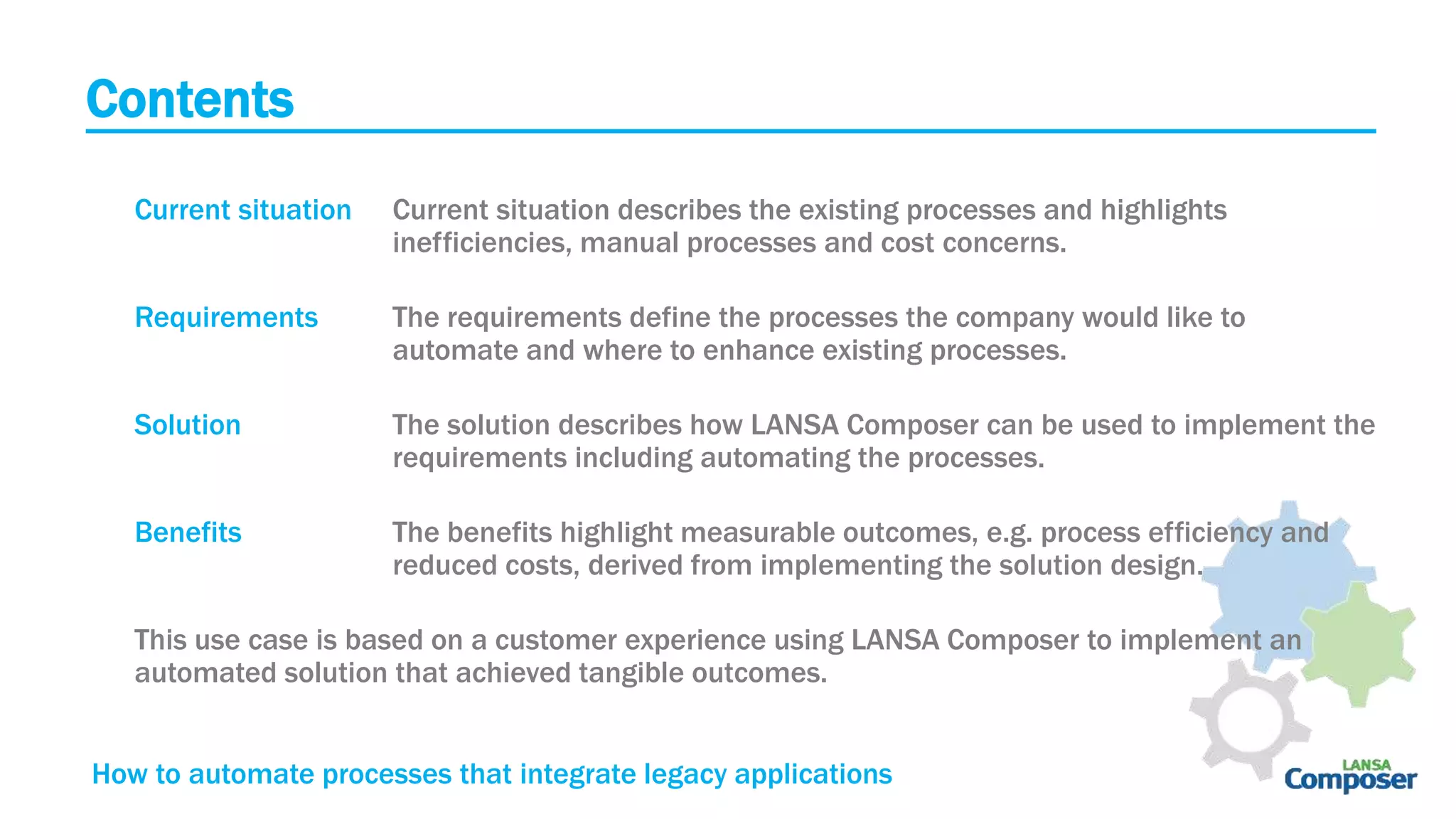 Contents

Current situation Current situation describes the existing processes and highlights inefficiencies, manual processes and cost concerns.

Requirements The requirements define the processes the company would like to automate and where to enhance existing processes.

Solution The solution describes how LANSA Composer can be used to implement the requirements including automating the processes.

Benefits The benefits highlight measurable outcomes, e.g. process efficiency and reduced costs, derived from implementing the solution design.

This use case is based on a customer experience using LANSA Composer to implement an automated solution that achieved tangible outcomes.

How to automate processes that integrate legacy applications

LANSA Composer